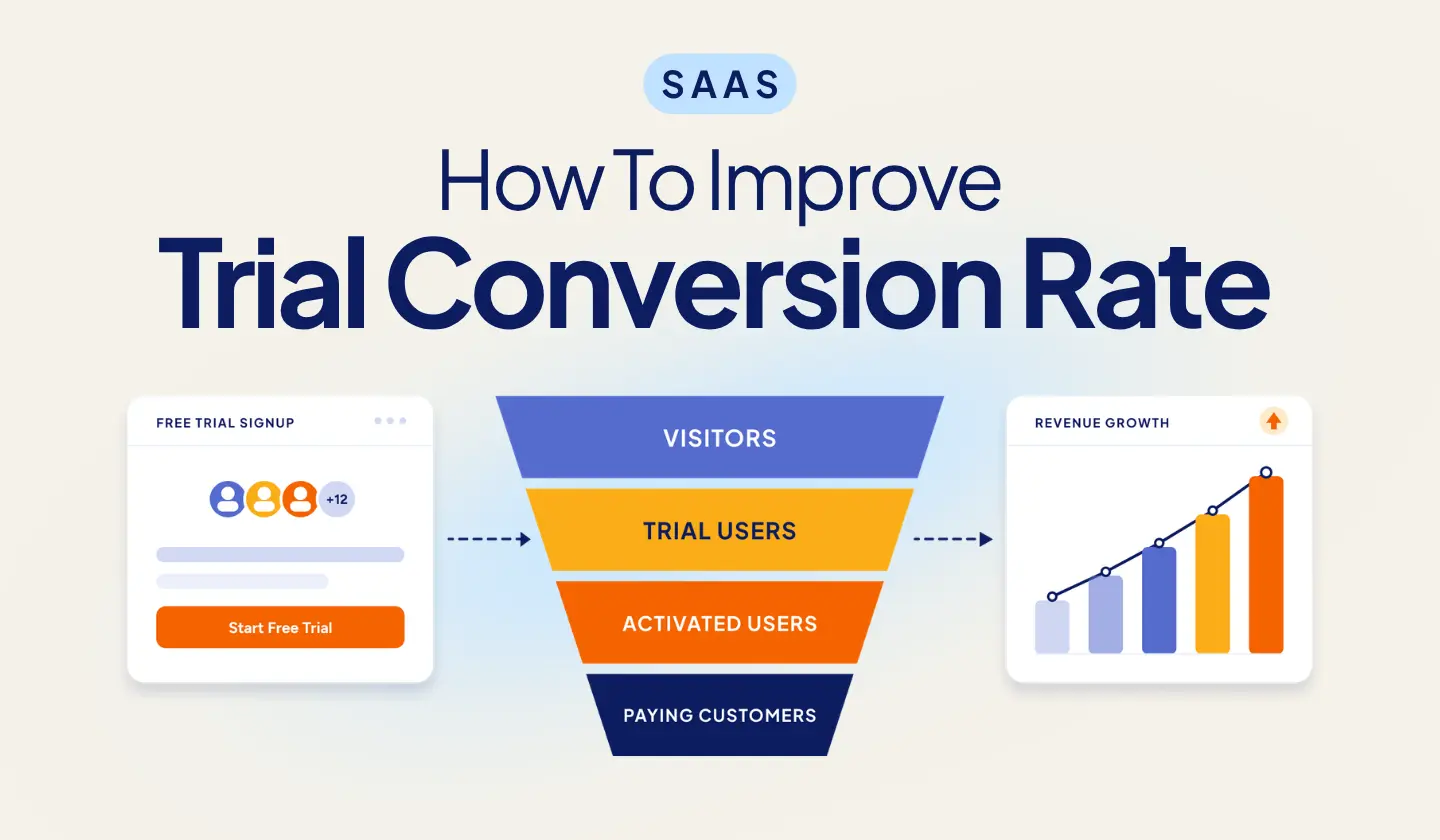 SAAS

How To Improve

Trial Conversion Rate

FREE TRIAL SIGNUP

+12

Start Free Trial

VISITORS

TRIAL USERS

ACTIVATED USERS

PAYING CUSTOMERS

REVENUE GROWTH